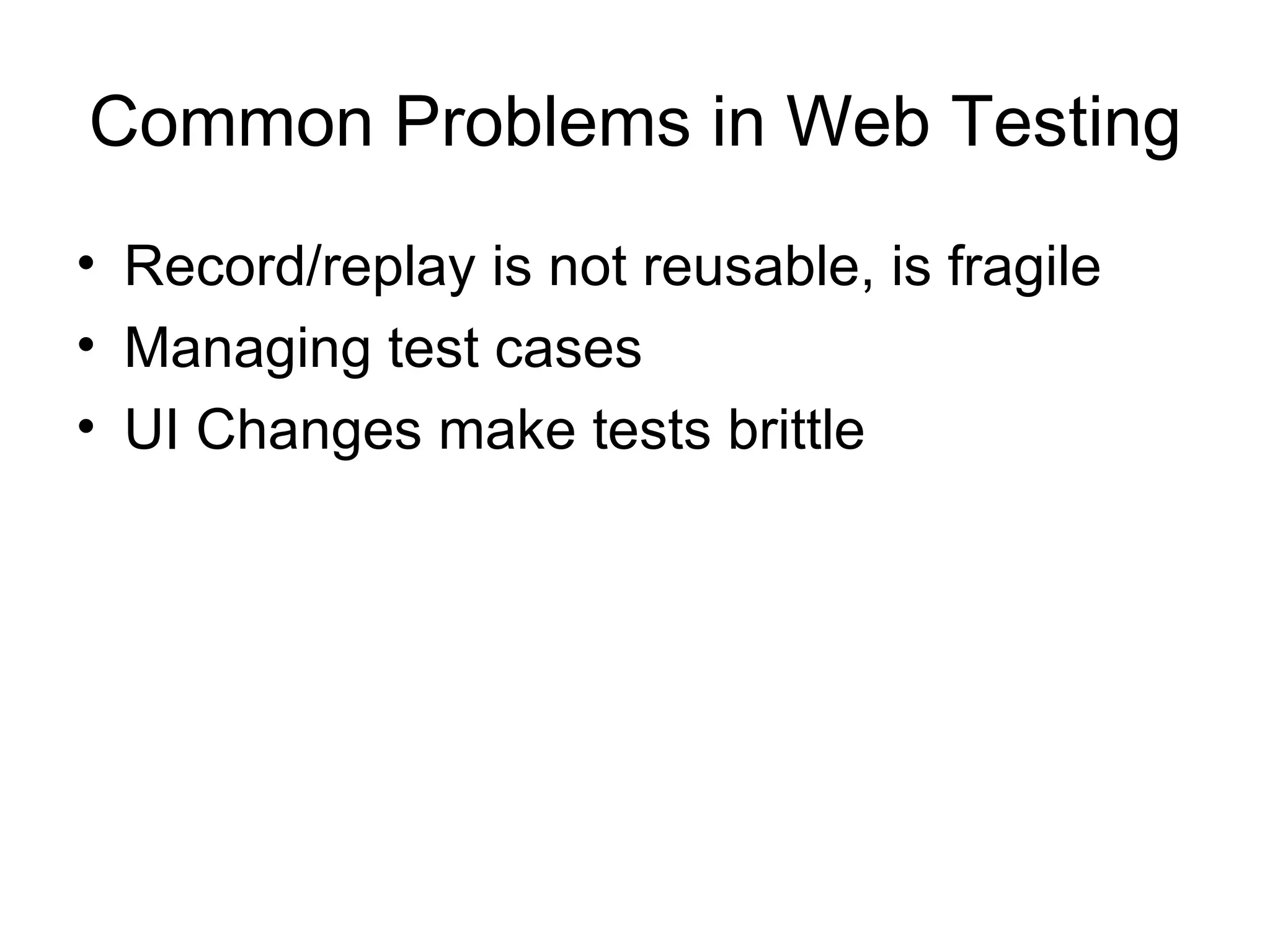 Common Problems in Web Testing

• Record/replay is not reusable, is fragile
• Managing test cases
• UI Changes make tests brittle